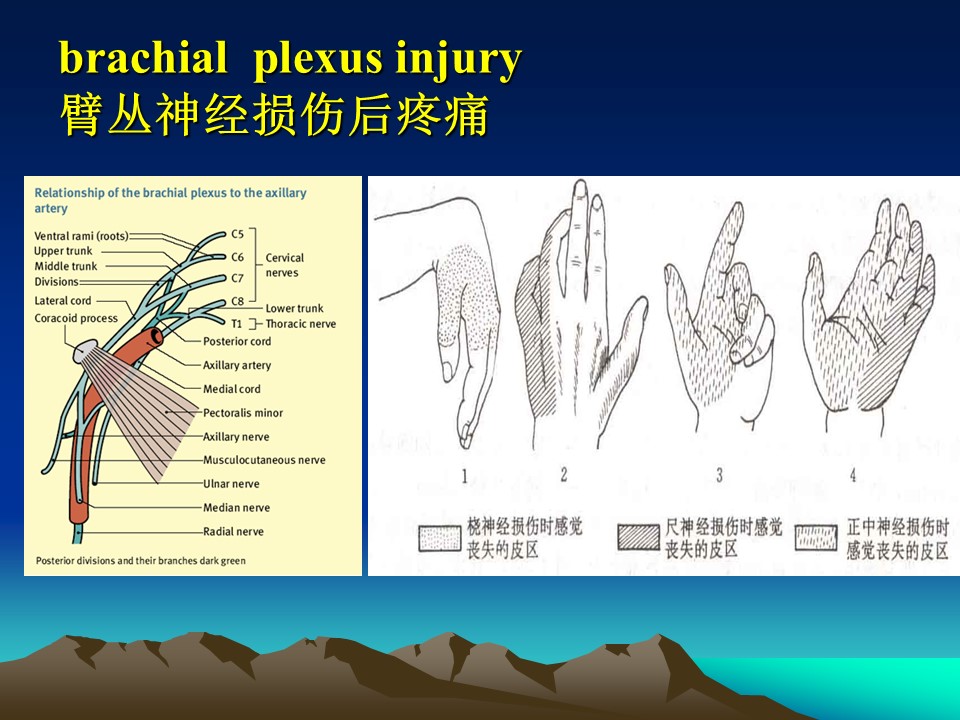 brachial plexus injury
臂丛神经损伤后疼痛

Relationship of the brachial plexus to the axillary artery

Ventral rami (roots)
Upper trunk
Middle trunk
Divisions
Lateral cord
Coracoid process
C5
C6
C7
C8
T1
Cervical nerves
Lower trunk
Thoracic nerve
Posterior cord
Axillary artery
Medial cord
Pectoralis minor
Axillary nerve
Musculocutaneous nerve
Ulnar nerve
Median nerve
Radial nerve
Posterior divisions and their branches dark green

1
2
3
4

桡神经损伤时感觉丧失的皮区
尺神经损伤时感觉丧失的皮区
正中神经损伤时感觉丧失的皮区